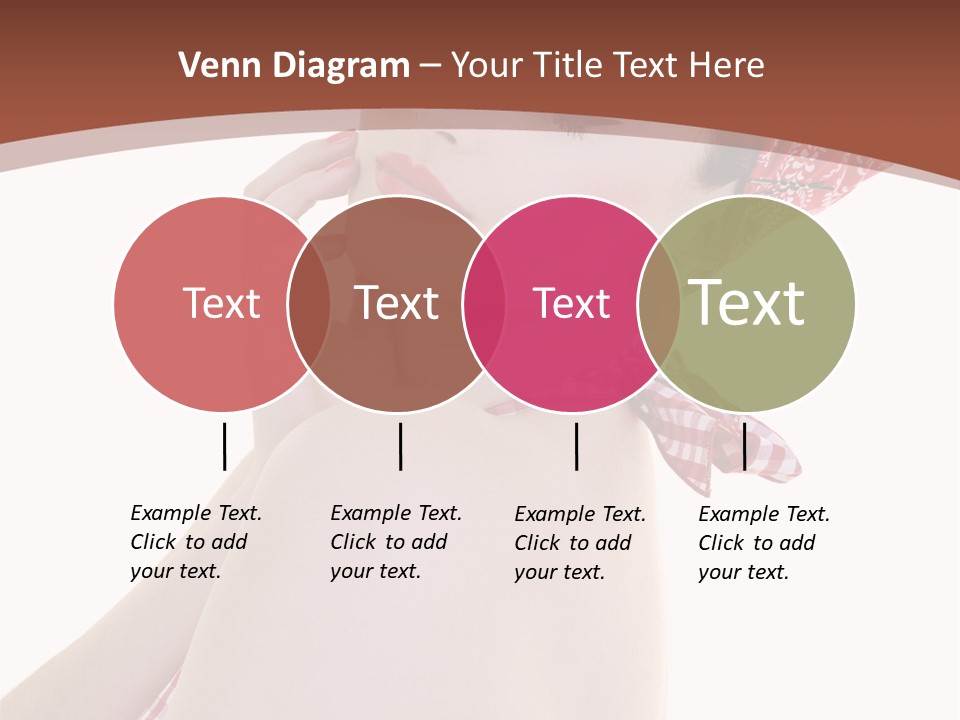 Venn Diagram – Your Title Text Here

Text

Text

Text

Text

Example Text. Click to add your text.

Example Text. Click to add your text.

Example Text. Click to add your text.

Example Text. Click to add your text.